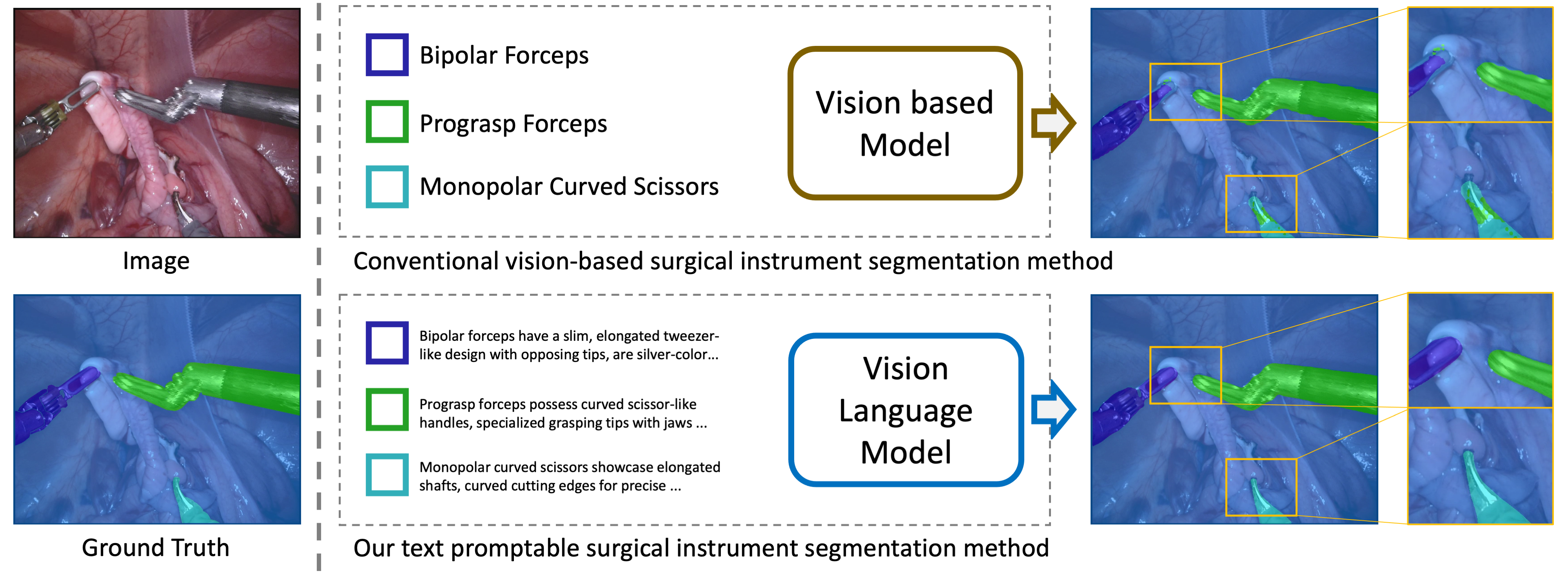 Image

Bipolar Forceps

Prograsp Forceps

Monopolar Curved Scissors

Vision based Model

Conventional vision-based surgical instrument segmentation method

Ground Truth

Bipolar forceps have a slim, elongated tweezer-like design with opposing tips, are silver-color...

Prograsp forceps possess curved scissor-like handles, specialized grasping tips with jaws ...

Monopolar curved scissors showcase elongated shafts, curved cutting edges for precise ...

Vision Language Model

Our text promptable surgical instrument segmentation method